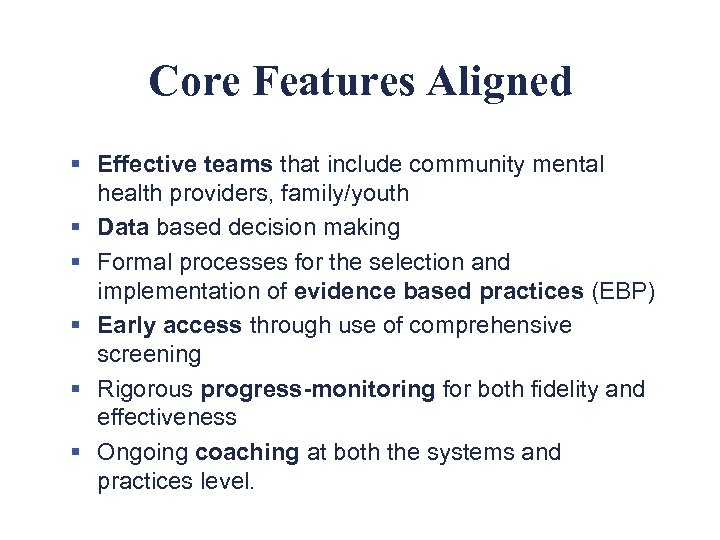 Core Features Aligned

▪ Effective teams that include community mental health providers, family/youth
▪ Data based decision making
▪ Formal processes for the selection and implementation of evidence based practices (EBP)
▪ Early access through use of comprehensive screening
▪ Rigorous progress-monitoring for both fidelity and effectiveness
▪ Ongoing coaching at both the systems and practices level.